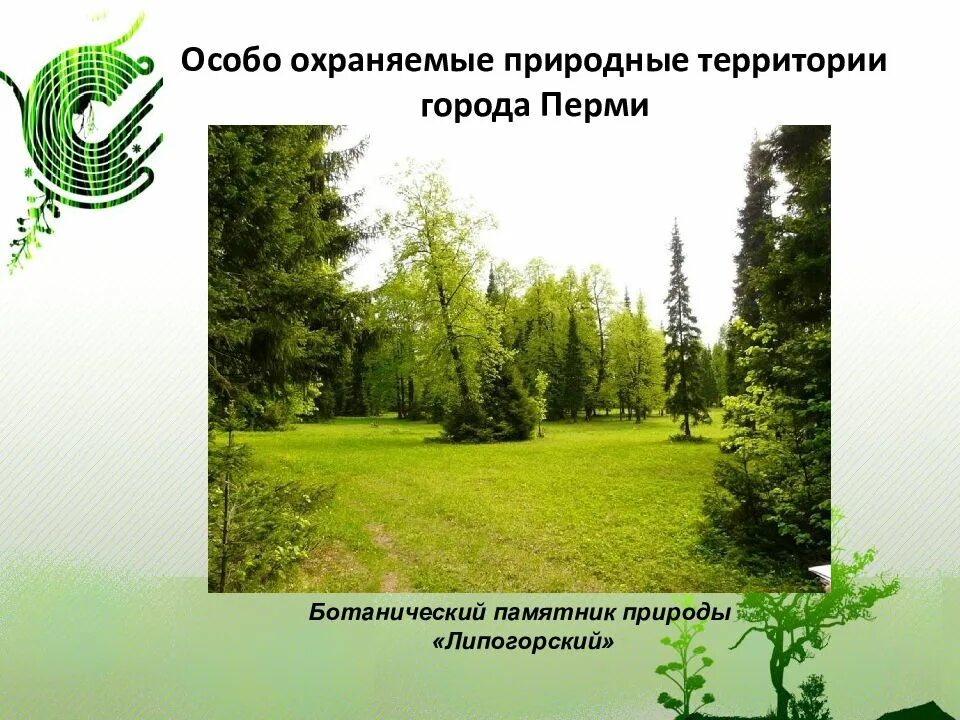 Особо охраняемые природные территории города Перми

Ботанический памятник природы «Липогорский»